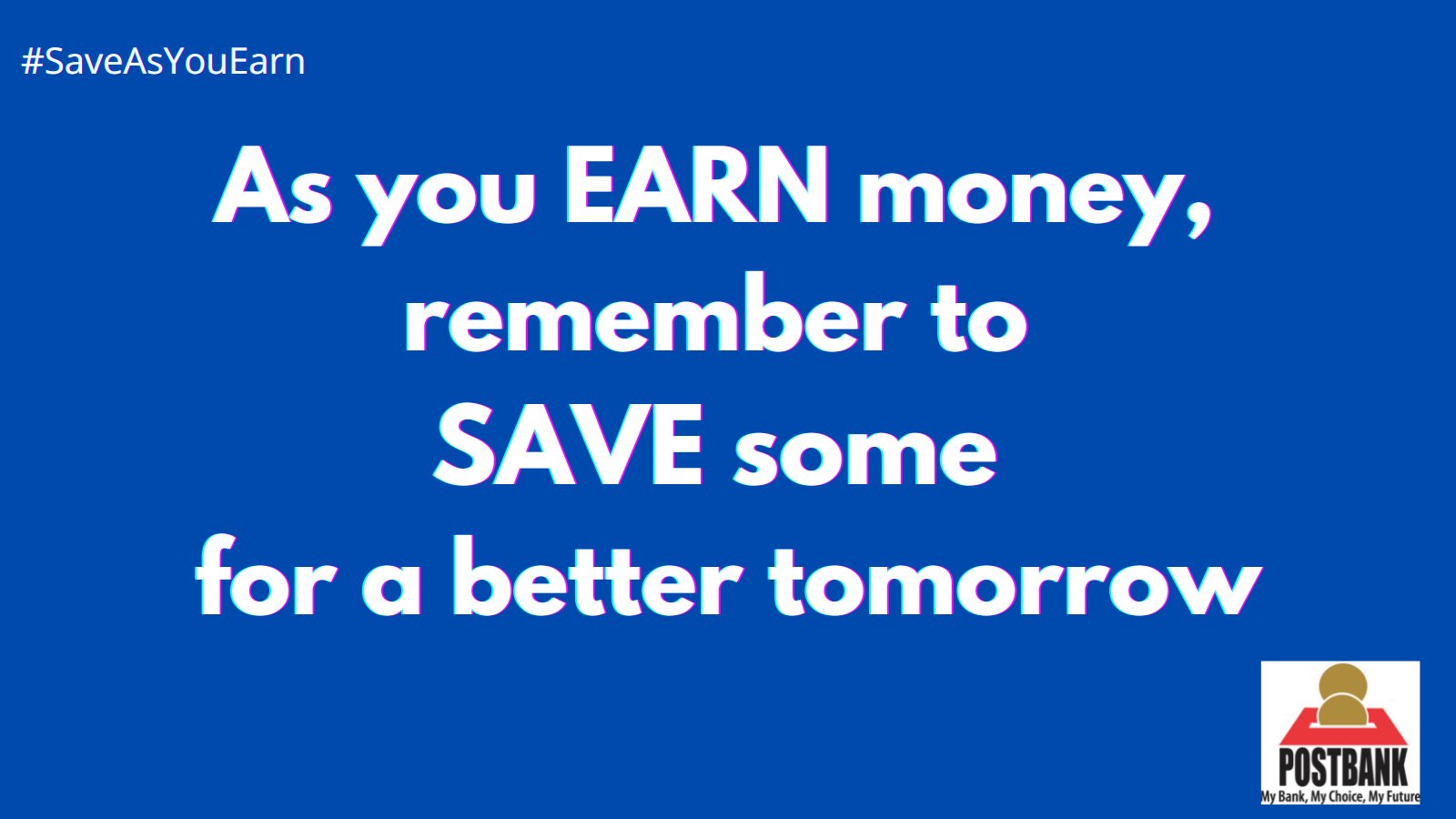 #SaveAsYouEarn

As you EARN money, remember to SAVE some for a better tomorrow

POSTBANK
My Bank, My Choice, My Future